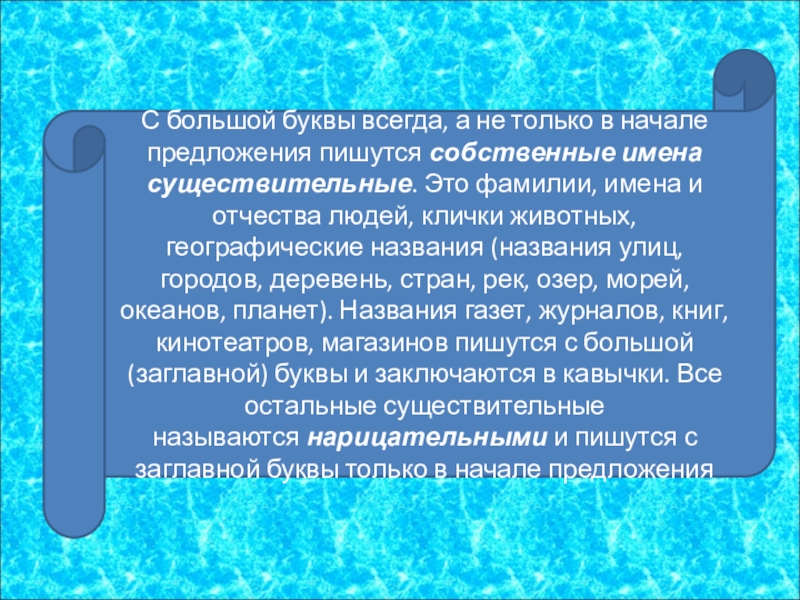 С большой буквы всегда, а не только в начале предложения пишутся собственные имена существительные. Это фамилии, имена и отчества людей, клички животных, географические названия (названия улиц, городов, деревень, стран, рек, озер, морей, океанов, планет). Названия газет, журналов, книг, кинотеатров, магазинов пишутся с большой (заглавной) буквы и заключаются в кавычки. Все остальные существительные называются нарицательными и пишутся с заглавной буквы только в начале предложения